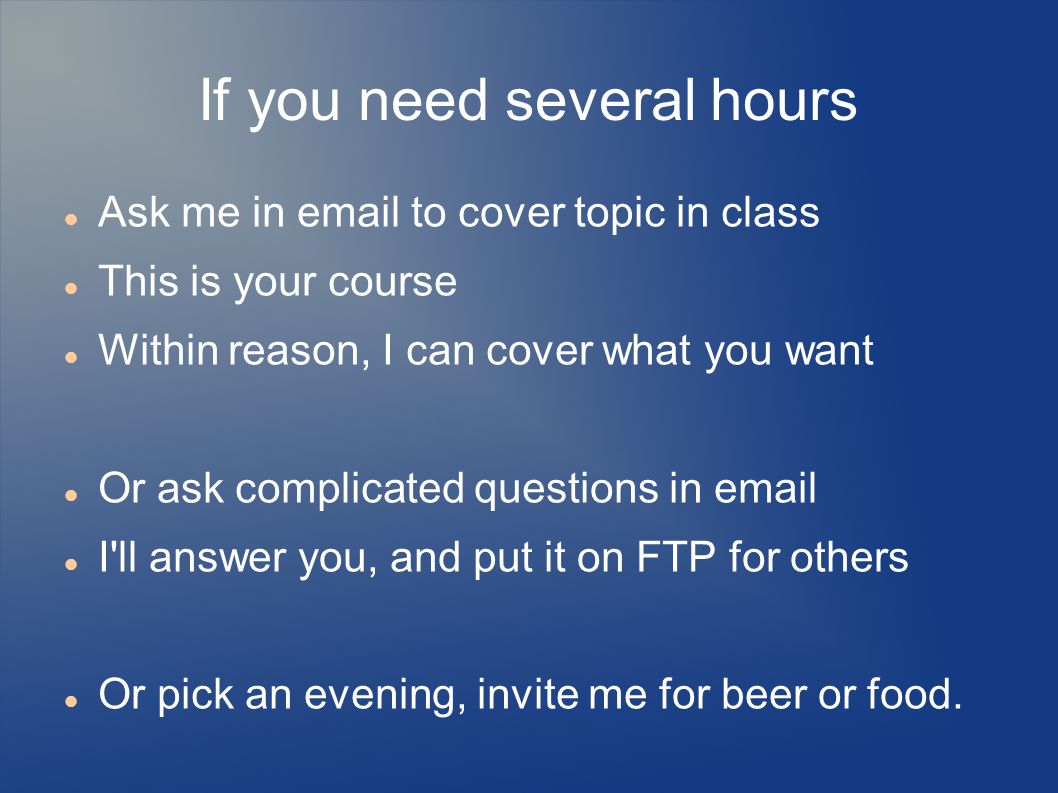 If you need several hours

- Ask me in email to cover topic in class
- This is your course
- Within reason, I can cover what you want

- Or ask complicated questions in email
- I'll answer you, and put it on FTP for others

- Or pick an evening, invite me for beer or food.